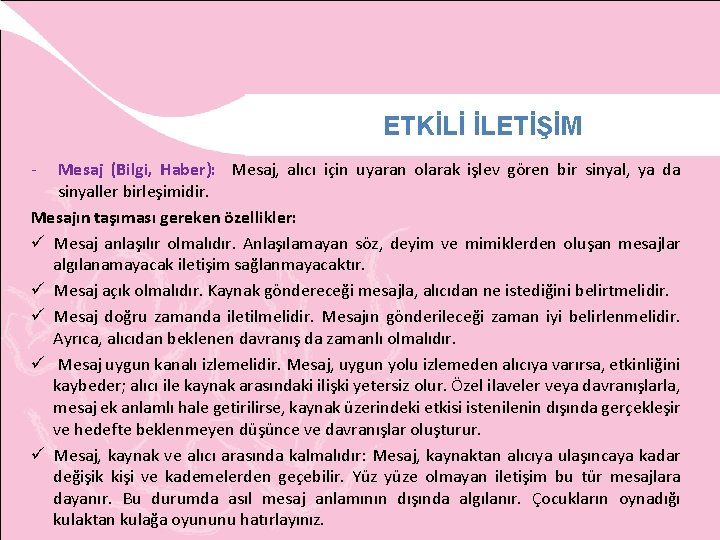 ETKİLİ İLETİŞİM

- Mesaj (Bilgi, Haber): Mesaj, alıcı için uyaran olarak işlev gören bir sinyal, ya da sinyaller birleşimidir.

Mesajın taşıması gereken özellikler:

✓ Mesaj anlaşılır olmalıdır. Anlaşılamayan söz, deyim ve mimiklerden oluşan mesajlar algılanamayacak iletişim sağlanmayacaktır.

✓ Mesaj açık olmalıdır. Kaynak göndereceği mesajla, alıcıdan ne istediğini belirtmelidir.

✓ Mesaj doğru zamanda iletilmelidir. Mesajın gönderileceği zaman iyi belirlenmelidir. Ayrıca, alıcıdan beklenen davranış da zamanlı olmalıdır.

✓ Mesaj uygun kanalı izlemelidir. Mesaj, uygun yolu izlemeden alıcıya varırsa, etkinliğini kaybeder; alıcı ile kaynak arasındaki ilişki yetersiz olur. Özel ilaveler veya davranışlarla, mesaj ek anlamlı hale getirilirse, kaynak üzerindeki etkisi istenilenin dışında gerçekleşir ve hedefte beklenmeyen düşünce ve davranışlar oluşturur.

✓ Mesaj, kaynak ve alıcı arasında kalmalıdır: Mesaj, kaynaktan alıcıya ulaşıncaya kadar değişik kişi ve kademelerden geçebilir. Yüz yüze olmayan iletişim bu tür mesajlara dayanır. Bu durumda asıl mesaj anlamının dışında algılanır. Çocukların oynadığı kulaktan kulağa oyununu hatırlayınız.